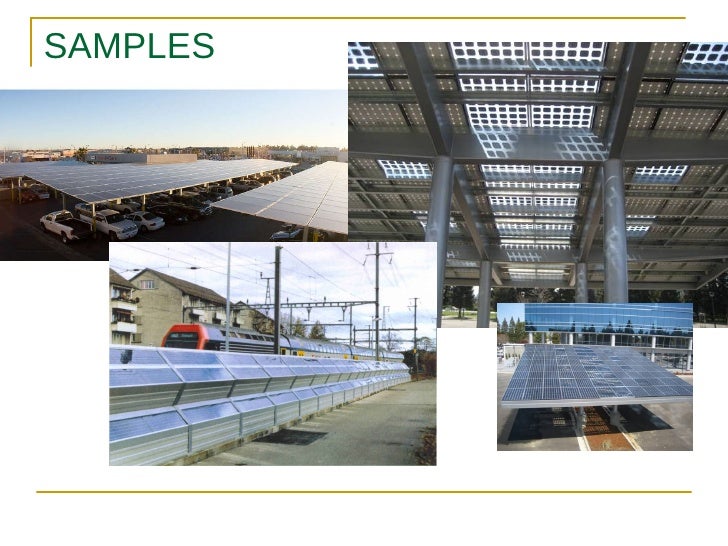 SAMPLES